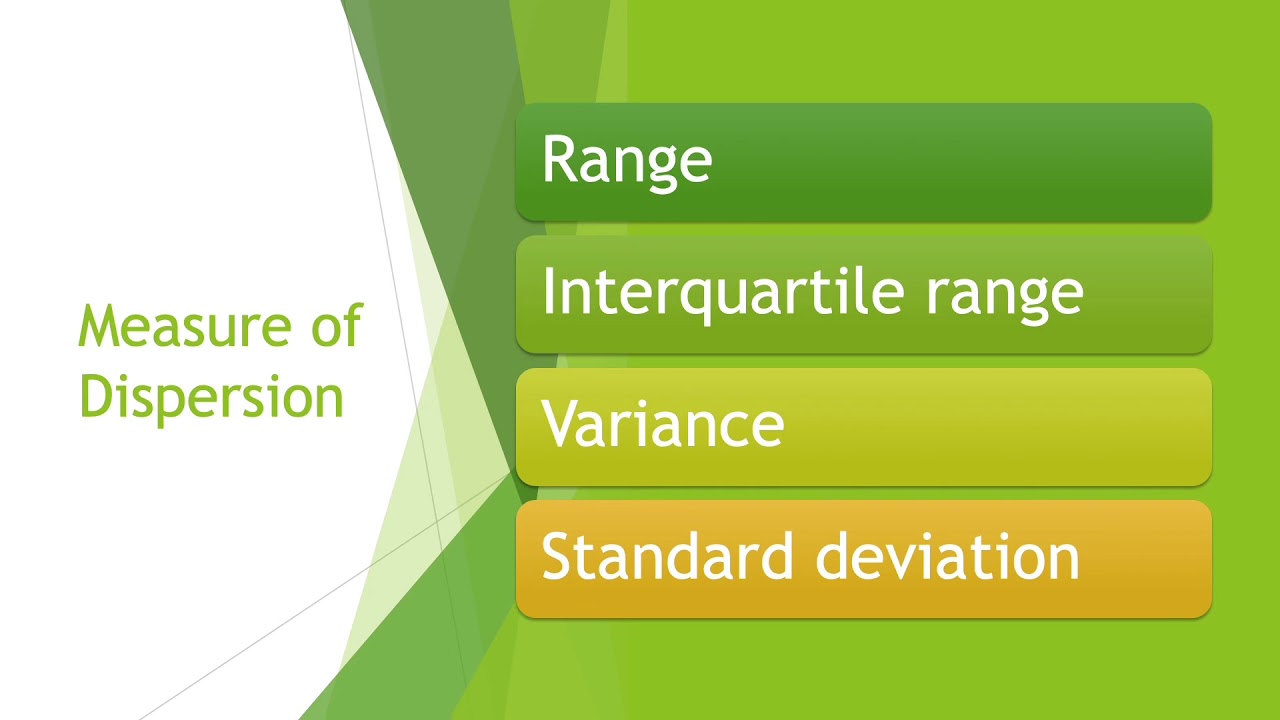 Measure of Dispersion

Range

Interquartile range

Variance

Standard deviation